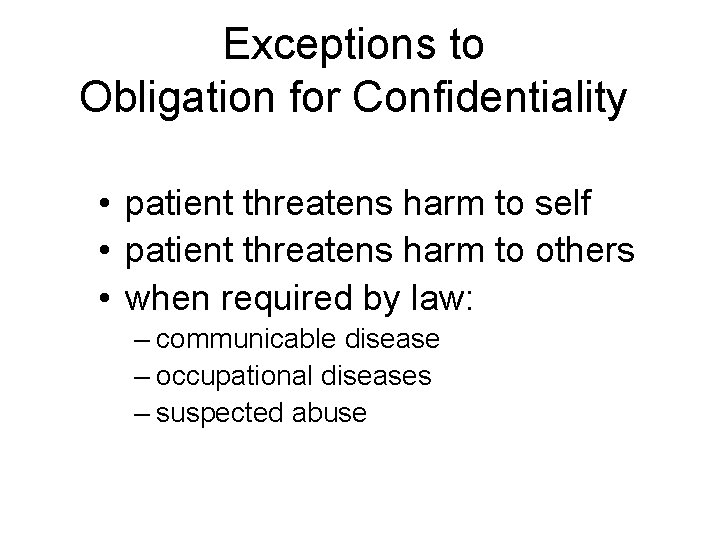 Exceptions to
Obligation for Confidentiality

• patient threatens harm to self
• patient threatens harm to others
• when required by law:
– communicable disease
– occupational diseases
– suspected abuse